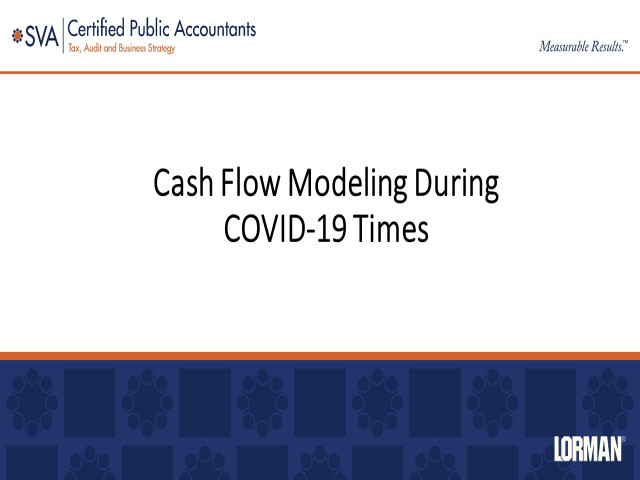 SVA Certified Public Accountants
Tax, Audit and Business Strategy

Measurable Results.™

Cash Flow Modeling During COVID-19 Times

LORMAN®